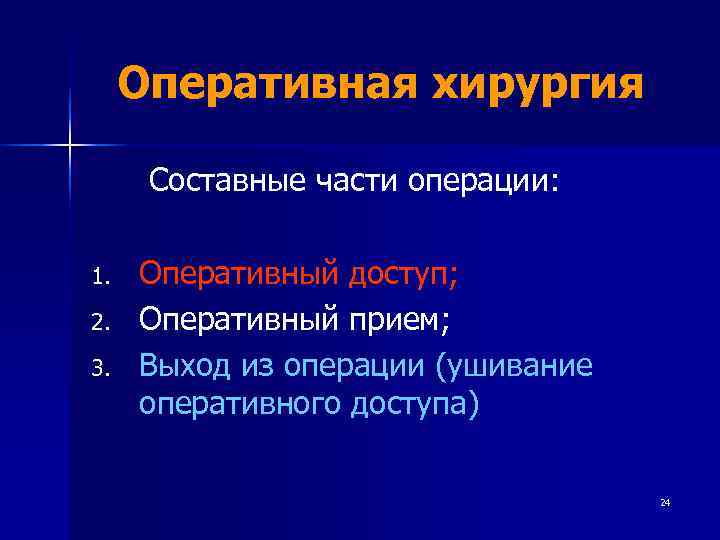 Оперативная хирургия

Составные части операции:

1. Оперативный доступ;
2. Оперативный прием;
3. Выход из операции (ушивание оперативного доступа)

24